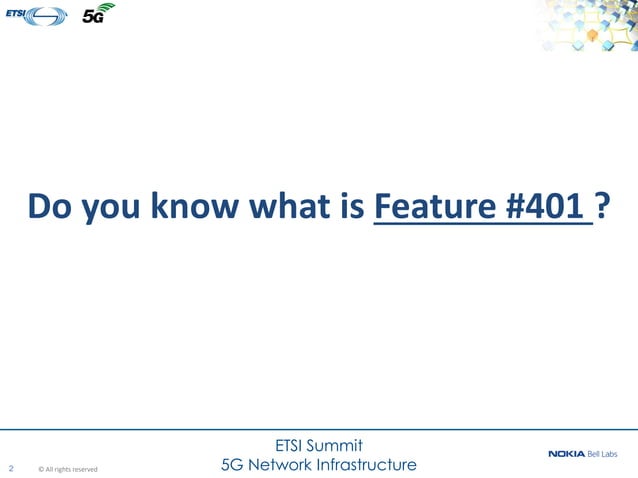 ETSI 5G

Do you know what is Feature #401 ?

2 © All rights reserved

ETSI Summit
5G Network Infrastructure

NOKIA Bell Labs